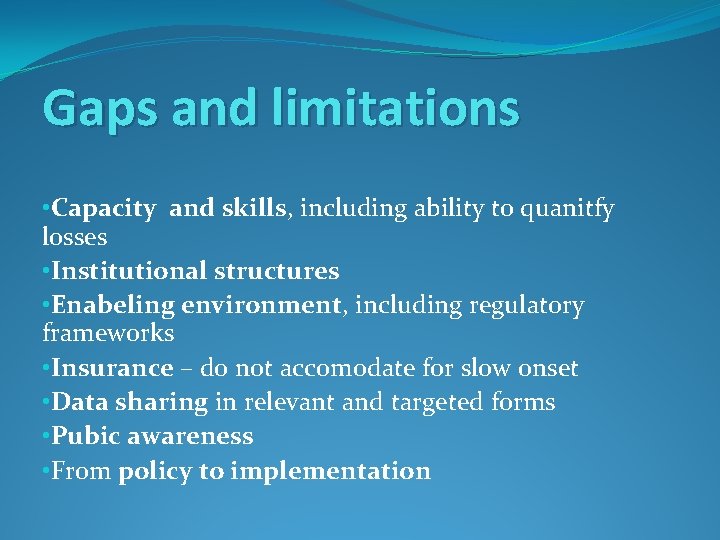 Gaps and limitations

•Capacity and skills, including ability to quanitfy losses
•Institutional structures
•Enabeling environment, including regulatory frameworks
•Insurance – do not accomodate for slow onset
•Data sharing in relevant and targeted forms
•Pubic awareness
•From policy to implementation